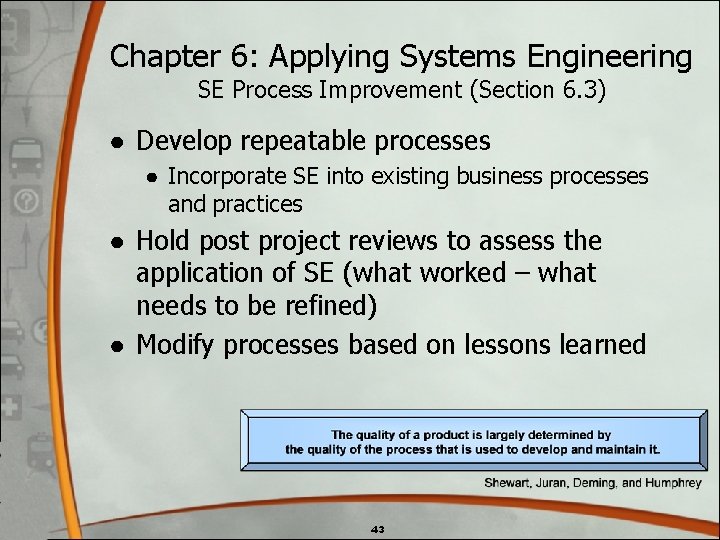 Chapter 6: Applying Systems Engineering
SE Process Improvement (Section 6.3)

- Develop repeatable processes
  - Incorporate SE into existing business processes and practices
- Hold post project reviews to assess the application of SE (what worked – what needs to be refined)
- Modify processes based on lessons learned

The quality of a product is largely determined by the quality of the process that is used to develop and maintain it.

Shewart, Juran, Deming, and Humphrey

43